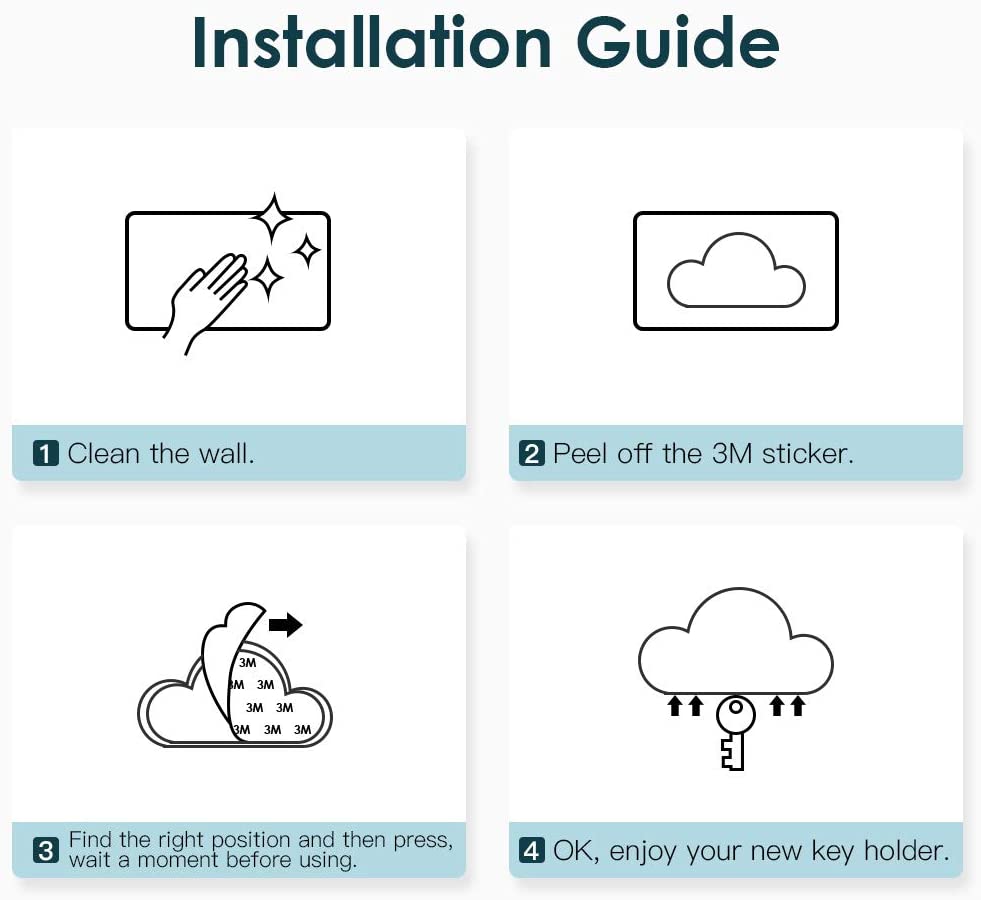 Installation Guide

1 Clean the wall.

2 Peel off the 3M sticker.

3M
3M 3M
3M 3M
3M 3M 3M

3 Find the right position and then press, wait a moment before using.

4 OK, enjoy your new key holder.